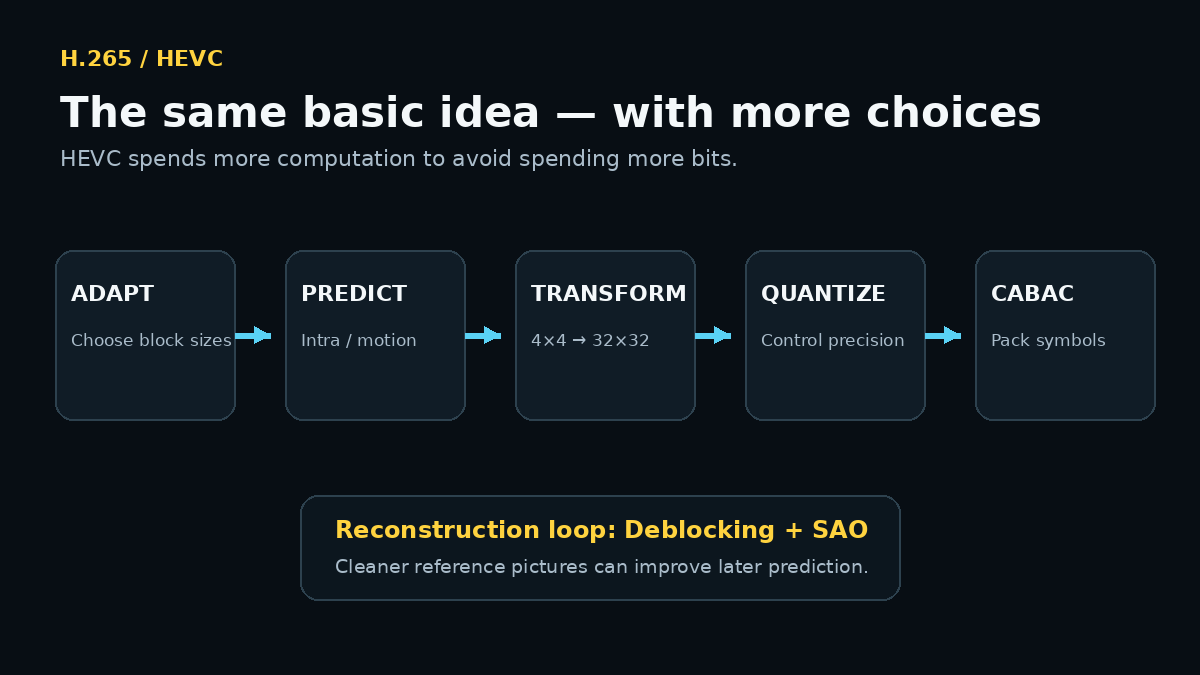 H.265 / HEVC

The same basic idea — with more choices

HEVC spends more computation to avoid spending more bits.

ADAPT

Choose block sizes

PREDICT

Intra / motion

TRANSFORM

4×4 → 32×32

QUANTIZE

Control precision

CABAC

Pack symbols

Reconstruction loop: Deblocking + SAO

Cleaner reference pictures can improve later prediction.